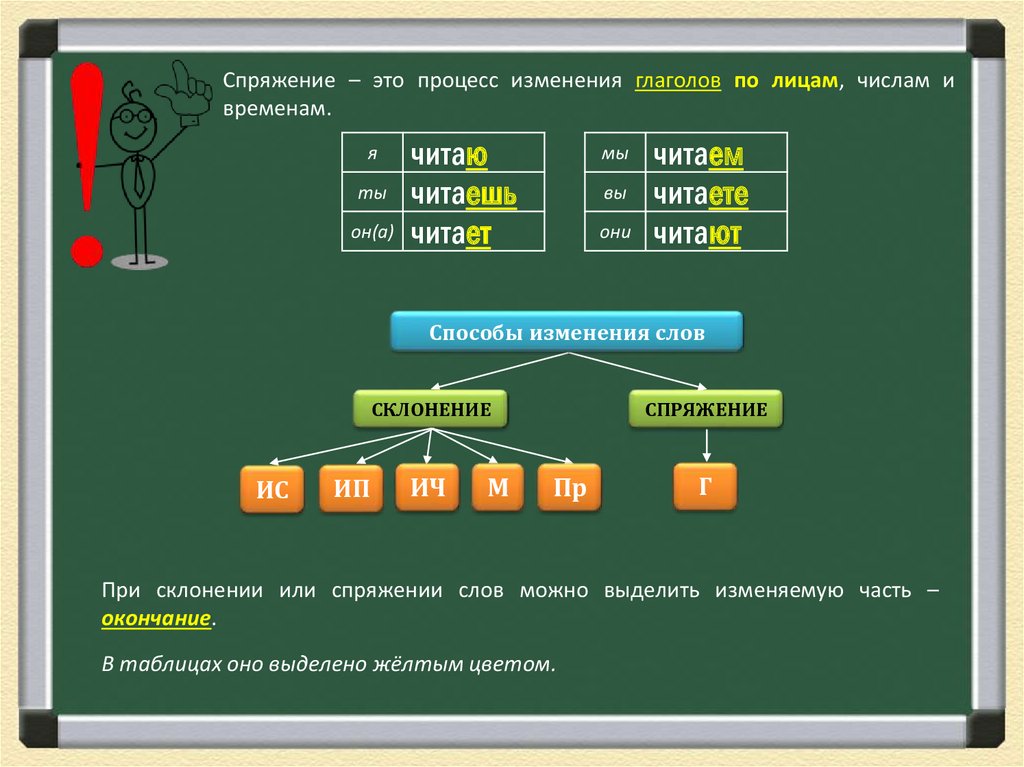 Спряжение – это процесс изменения глаголов по лицам, числам и временам.

| я | читаю |
|---|---|
| ты | читаешь |
| он(а) | читает |

| мы | читаем |
|---|---|
| вы | читаете |
| они | читают |

Способы изменения слов

СКЛОНЕНИЕ

СПРЯЖЕНИЕ

ИС

ИП

ИЧ

М

Пр

Г

При склонении или спряжении слов можно выделить изменяемую часть – окончание.

В таблицах оно выделено жёлтым цветом.